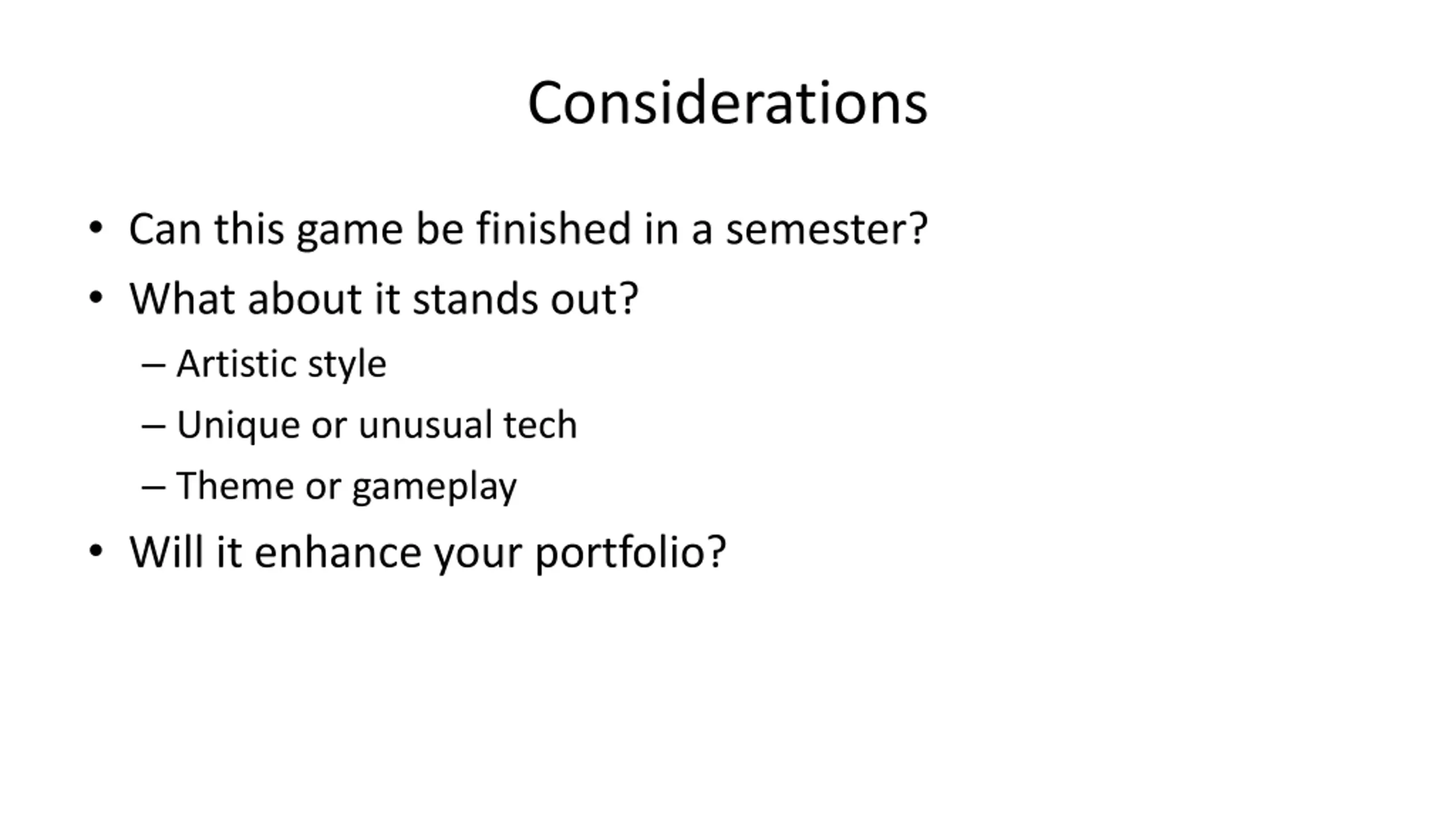 Considerations

• Can this game be finished in a semester?
• What about it stands out?
  – Artistic style
  – Unique or unusual tech
  – Theme or gameplay
• Will it enhance your portfolio?